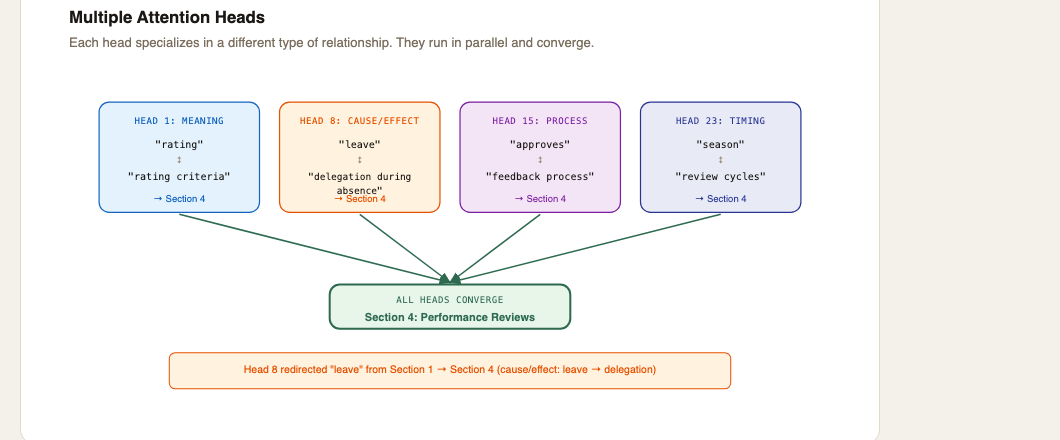 Multiple Attention Heads

Each head specializes in a different type of relationship. They run in parallel and converge.

HEAD 1: MEANING
"rating"
↕
"rating criteria"
→ Section 4

HEAD 8: CAUSE/EFFECT
"leave"
↕
"delegation during absence"
→ Section 4

HEAD 15: PROCESS
"approves"
↕
"feedback process"
→ Section 4

HEAD 23: TIMING
"season"
↕
"review cycles"
→ Section 4

ALL HEADS CONVERGE
Section 4: Performance Reviews

Head 8 redirected "leave" from Section 1 → Section 4 (cause/effect: leave → delegation)